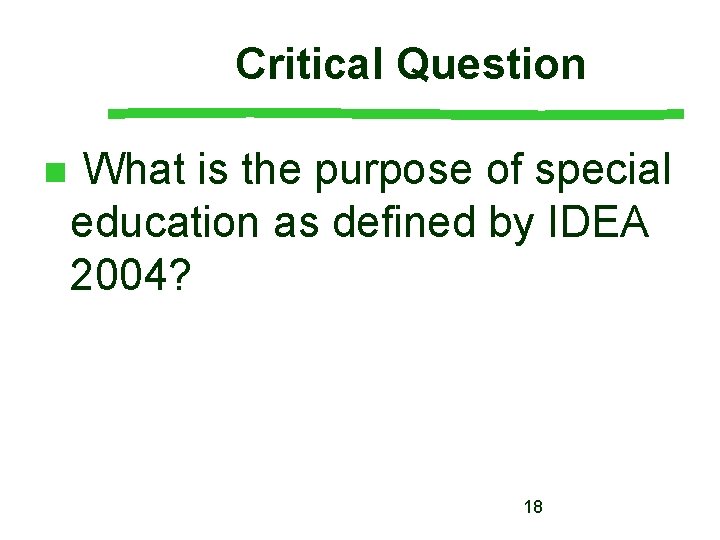 Critical Question

What is the purpose of special education as defined by IDEA 2004?

18